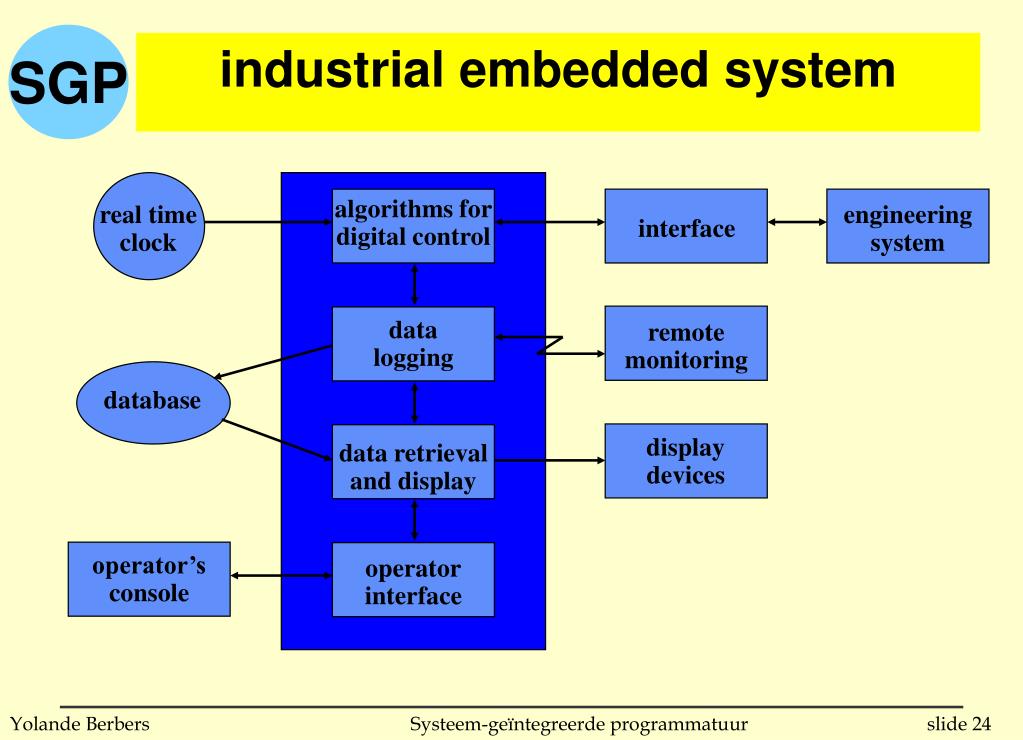 SGP

industrial embedded system

real time clock

algorithms for digital control

interface

engineering system

data logging

remote monitoring

database

data retrieval and display

display devices

operator's console

operator interface

Yolande Berbers

Systeem-geïntegreerde programmatuur

slide 24